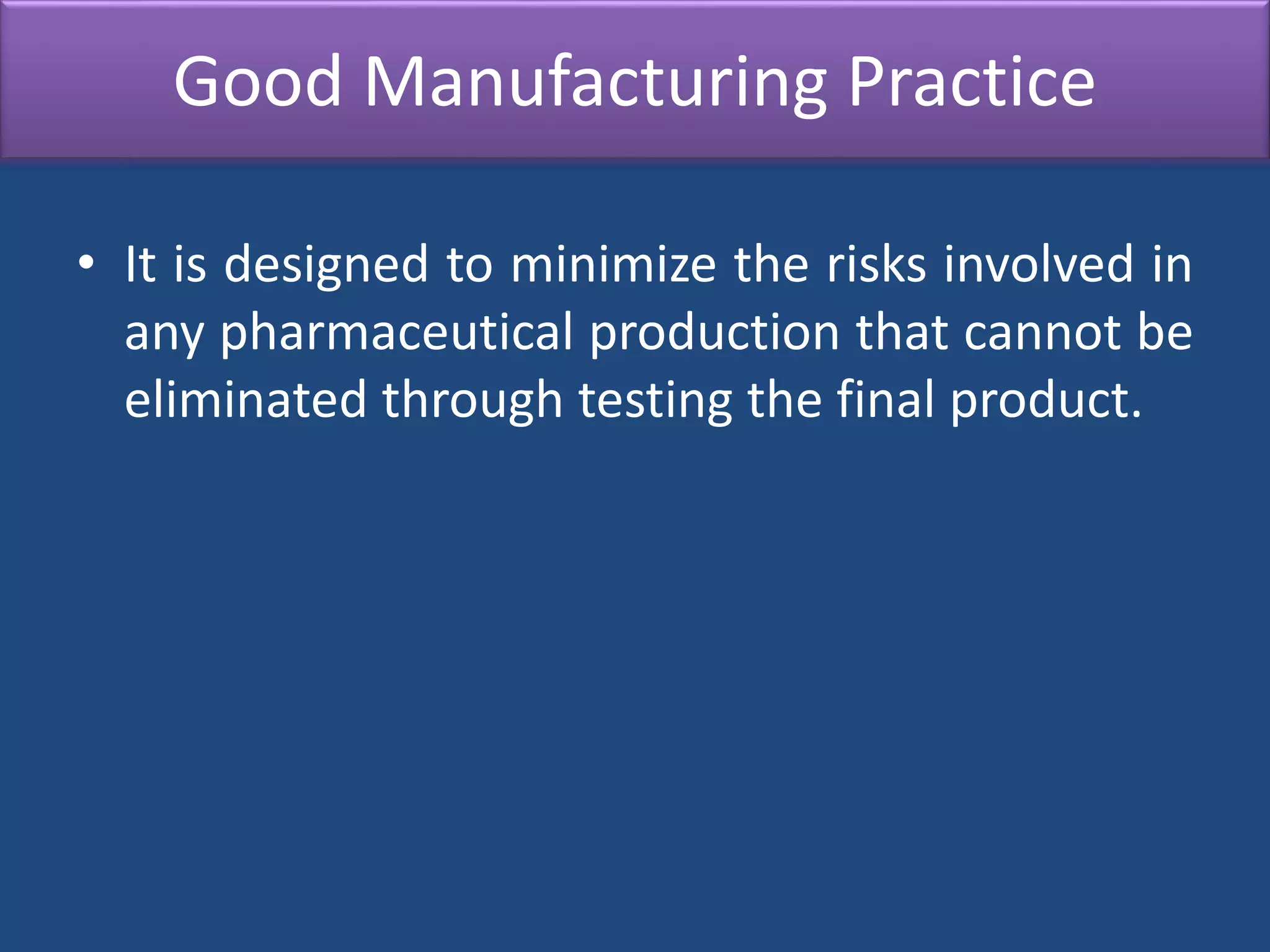 Good Manufacturing Practice

• It is designed to minimize the risks involved in any pharmaceutical production that cannot be eliminated through testing the final product.